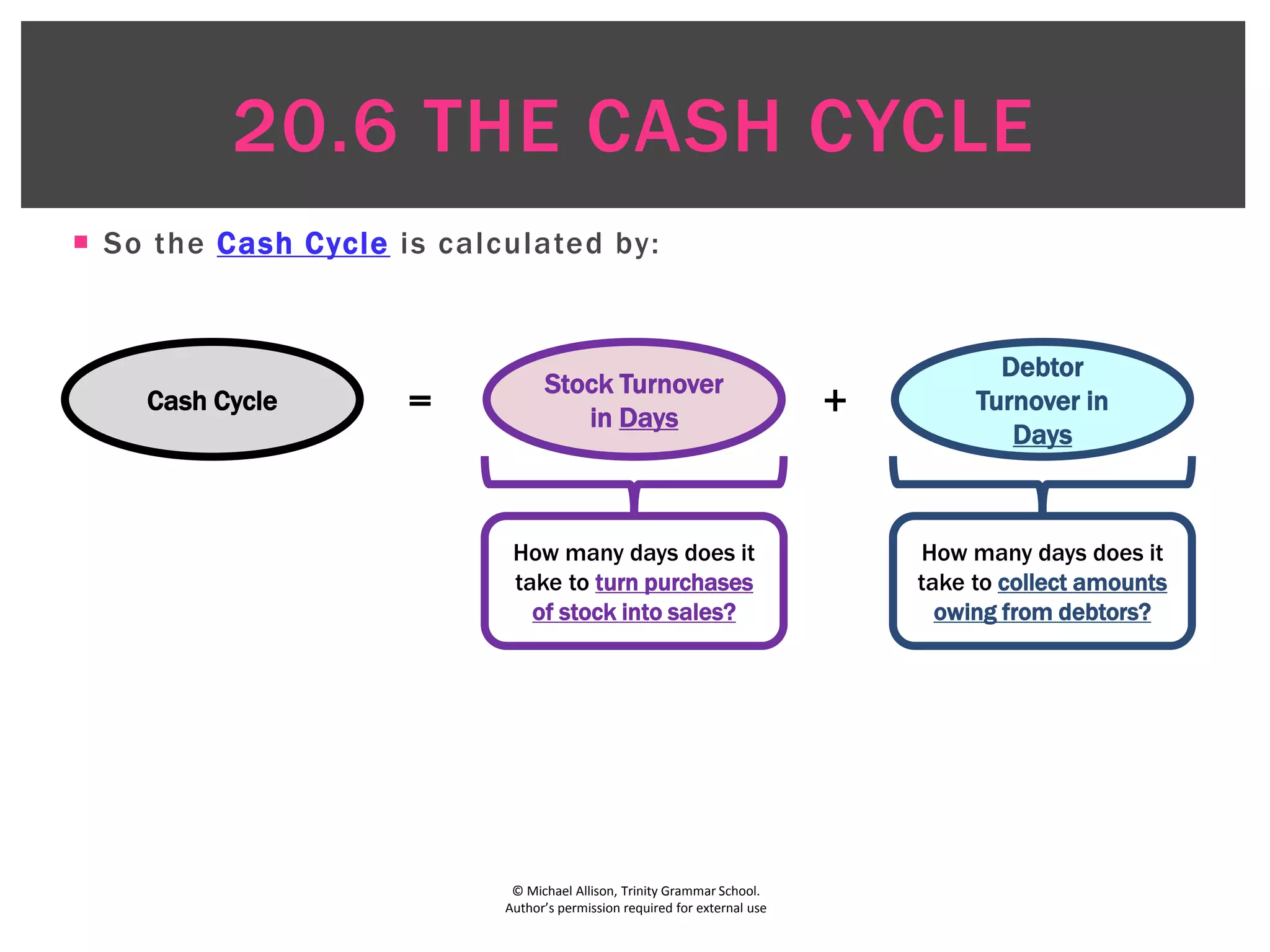 20.6 THE CASH CYCLE

So the Cash Cycle is calculated by:

Cash Cycle = Stock Turnover in Days + Debtor Turnover in Days

How many days does it take to turn purchases of stock into sales?

How many days does it take to collect amounts owing from debtors?

© Michael Allison, Trinity Grammar School.
Author's permission required for external use